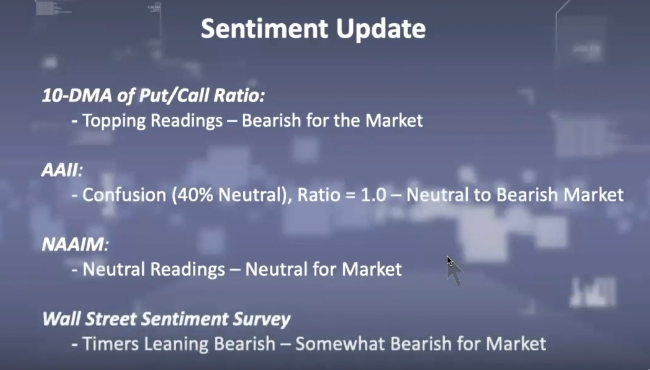 Sentiment Update

10-DMA of Put/Call Ratio:
- Topping Readings – Bearish for the Market

AAII:
- Confusion (40% Neutral), Ratio = 1.0 – Neutral to Bearish Market

NAAIM:
- Neutral Readings – Neutral for Market

Wall Street Sentiment Survey
- Timers Leaning Bearish – Somewhat Bearish for Market